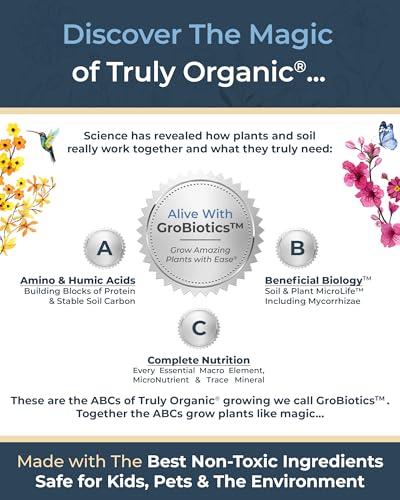 Discover The Magic of Truly Organic®...

Science has revealed how plants and soil really work together and what they truly need:

Alive With GroBiotics™

Grow Amazing Plants with Ease®

A

Amino & Humic Acids
Building Blocks of Protein & Stable Soil Carbon

B

Beneficial Biology™
Soil & Plant MicroLife™ Including Mycorrhizae

C

Complete Nutrition
Every Essential Macro Element, MicroNutrient & Trace Mineral

These are the ABCs of Truly Organic® growing we call GroBiotics™. Together the ABCs grow plants like magic...

Made with The Best Non-Toxic Ingredients Safe for Kids, Pets & The Environment